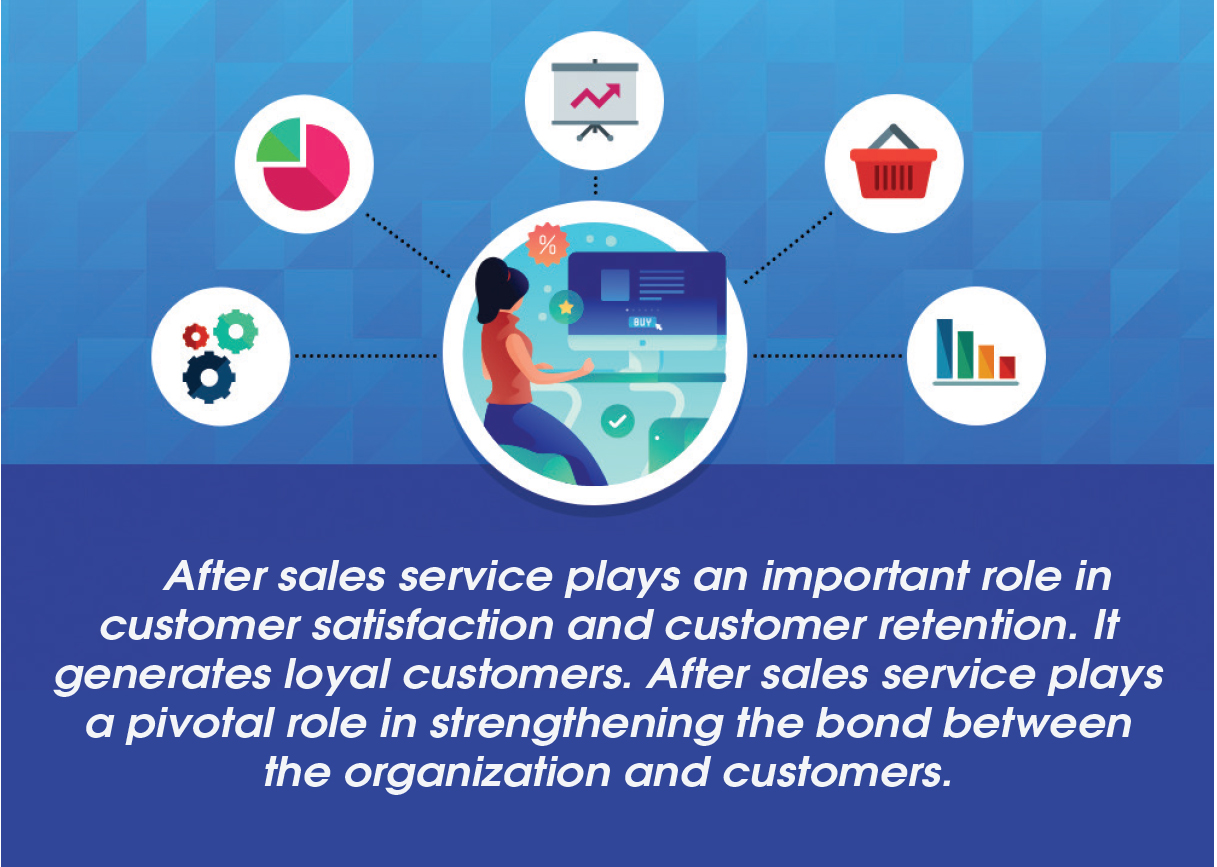 %

BUY

After sales service plays an important role in customer satisfaction and customer retention. It generates loyal customers. After sales service plays a pivotal role in strengthening the bond between the organization and customers.